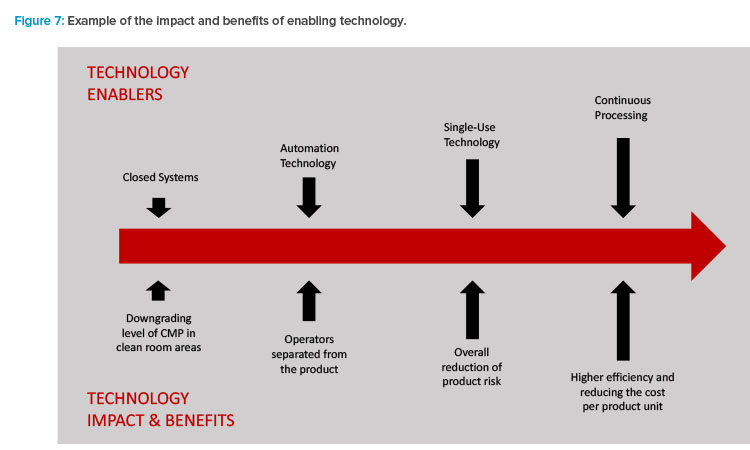 Figure 7: Example of the impact and benefits of enabling technology.

TECHNOLOGY ENABLERS

Closed Systems

Automation Technology

Single-Use Technology

Continuous Processing

Downgrading level of CMP in clean room areas

Operators separated from the product

Overall reduction of product risk

Higher efficiency and reducing the cost per product unit

TECHNOLOGY IMPACT & BENEFITS